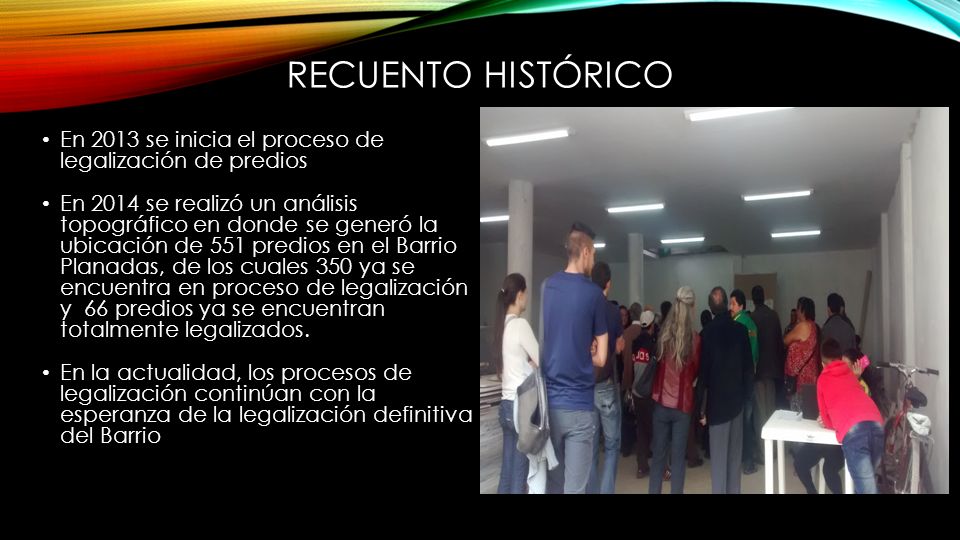 RECUENTO HISTÓRICO

• En 2013 se inicia el proceso de legalización de predios

• En 2014 se realizó un análisis topográfico en donde se generó la ubicación de 551 predios en el Barrio Planadas, de los cuales 350 ya se encuentra en proceso de legalización y 66 predios ya se encuentran totalmente legalizados.

• En la actualidad, los procesos de legalización continúan con la esperanza de la legalización definitiva del Barrio